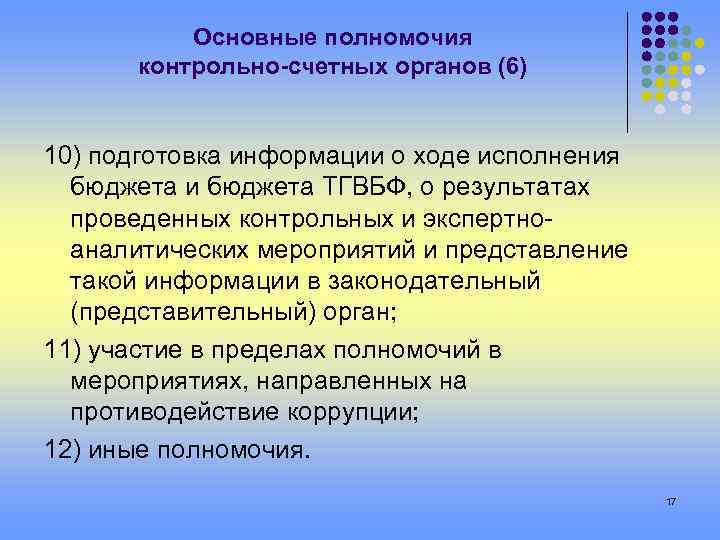 Основные полномочия контрольно-счетных органов (6)

10) подготовка информации о ходе исполнения бюджета и бюджета ТГВБФ, о результатах проведенных контрольных и экспертно-аналитических мероприятий и представление такой информации в законодательный (представительный) орган;

11) участие в пределах полномочий в мероприятиях, направленных на противодействие коррупции;

12) иные полномочия.

17